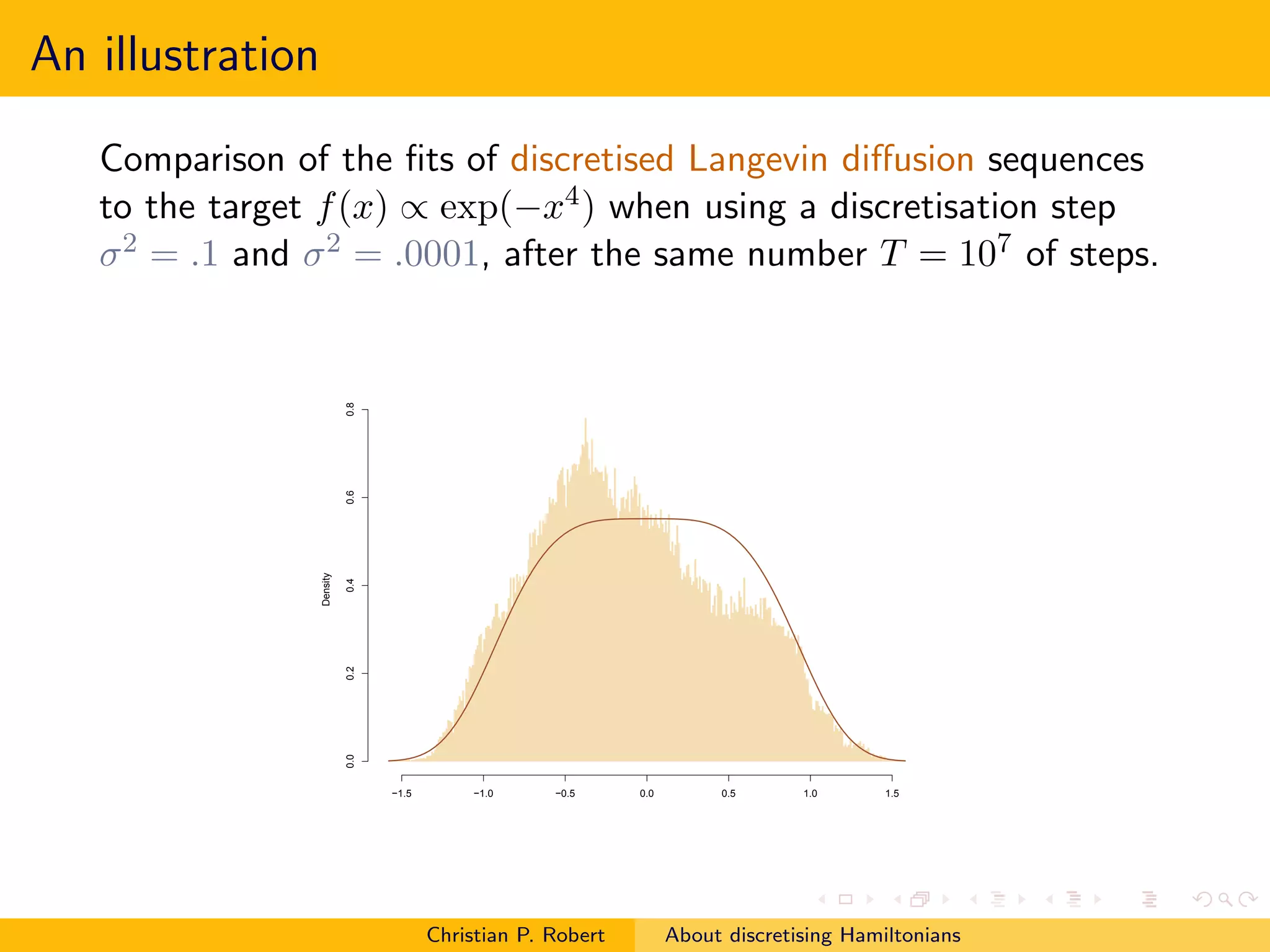 An illustration

Comparison of the fits of discretised Langevin diffusion sequences to the target $f(x) \propto \exp(-x^4)$ when using a discretisation step $\sigma^2 = .1$ and $\sigma^2 = .0001$, after the same number $T = 10^7$ of steps.

Density

0.0
0.2
0.4
0.6
0.8

−1.5
−1.0
−0.5
0.0
0.5
1.0
1.5

Christian P. Robert
About discretising Hamiltonians